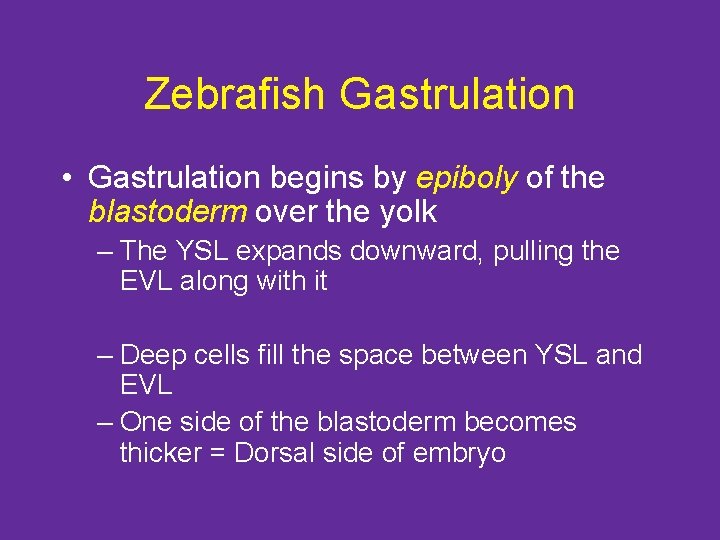 Zebrafish Gastrulation

• Gastrulation begins by epiboly of the blastoderm over the yolk

– The YSL expands downward, pulling the EVL along with it

– Deep cells fill the space between YSL and EVL

– One side of the blastoderm becomes thicker = Dorsal side of embryo